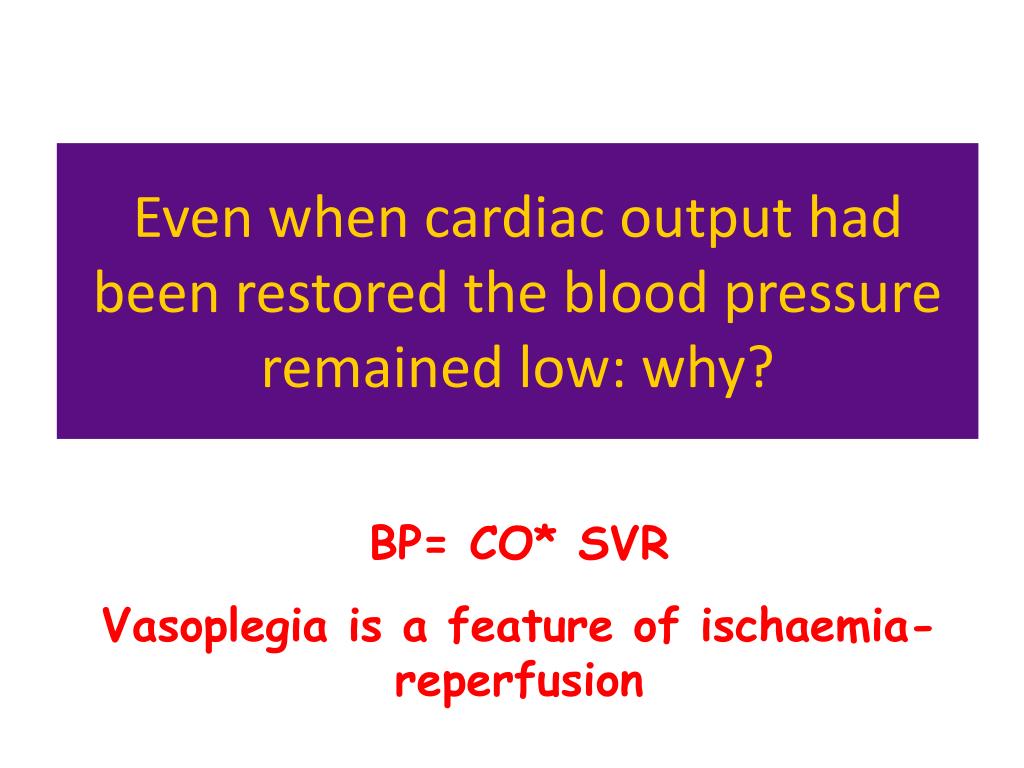 Even when cardiac output had been restored the blood pressure remained low: why?

BP= CO* SVR

Vasoplegia is a feature of ischaemia-reperfusion